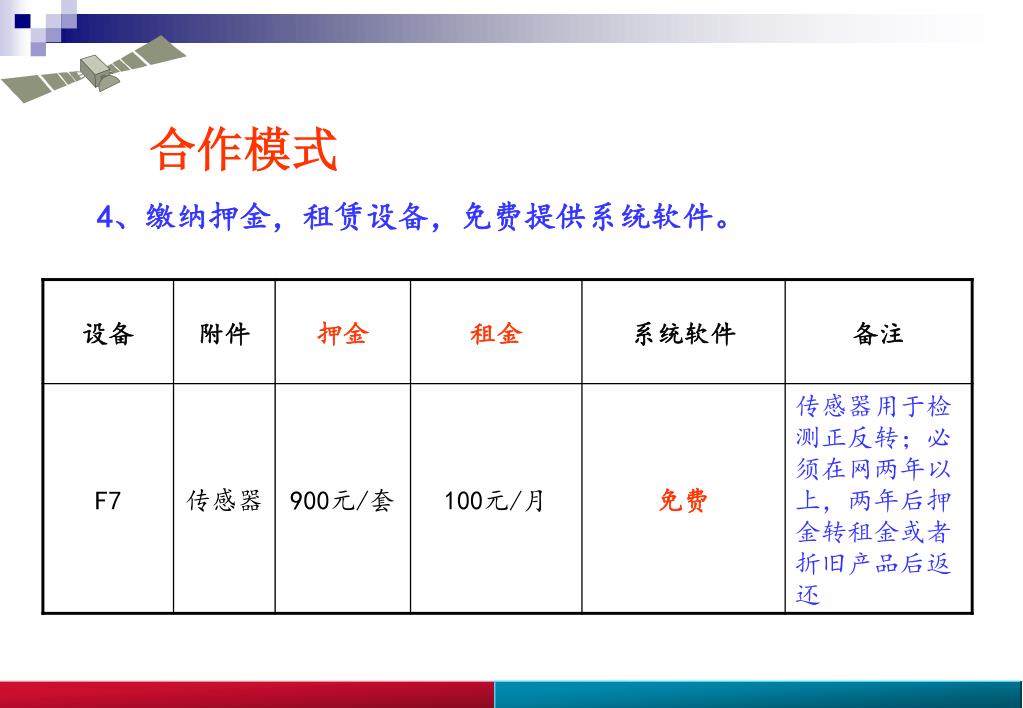 合作模式

4、缴纳押金，租赁设备，免费提供系统软件。

| 设备 | 附件 | 押金 | 租金 | 系统软件 | 备注 |
|---|---|---|---|---|---|
| F7 | 传感器 | 900元/套 | 100元/月 | 免费 | 传感器用于检测正反转；必须在网两年以上，两年后押金转租金或者折旧产品后返还 |